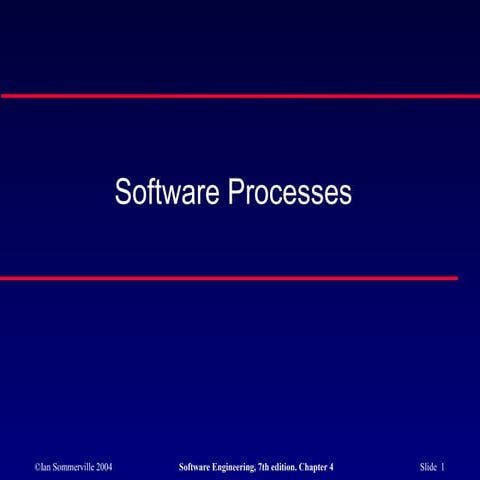 Software Processes

©Ian Sommerville 2004 Software Engineering, 7th edition. Chapter 4 Slide 1